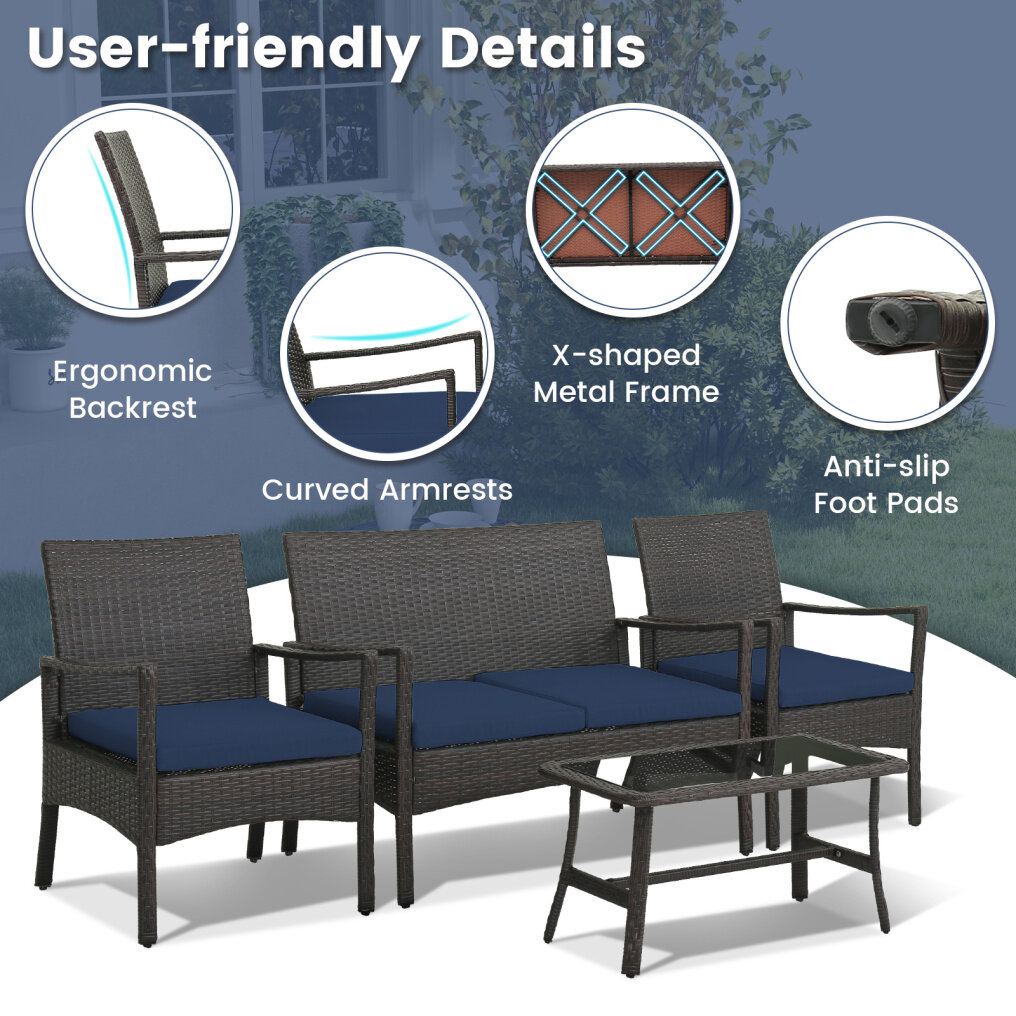 User-friendly Details

Ergonomic Backrest

Curved Armrests

X-shaped Metal Frame

Anti-slip Foot Pads